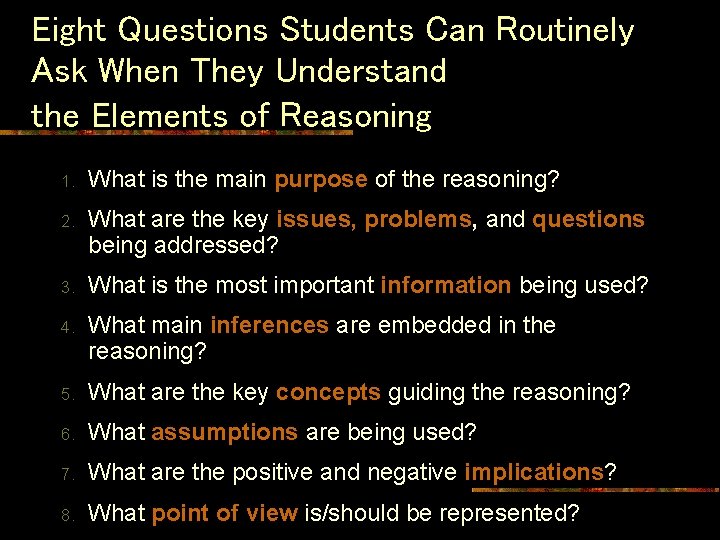 Eight Questions Students Can Routinely Ask When They Understand the Elements of Reasoning

1. What is the main purpose of the reasoning?
2. What are the key issues, problems, and questions being addressed?
3. What is the most important information being used?
4. What main inferences are embedded in the reasoning?
5. What are the key concepts guiding the reasoning?
6. What assumptions are being used?
7. What are the positive and negative implications?
8. What point of view is/should be represented?